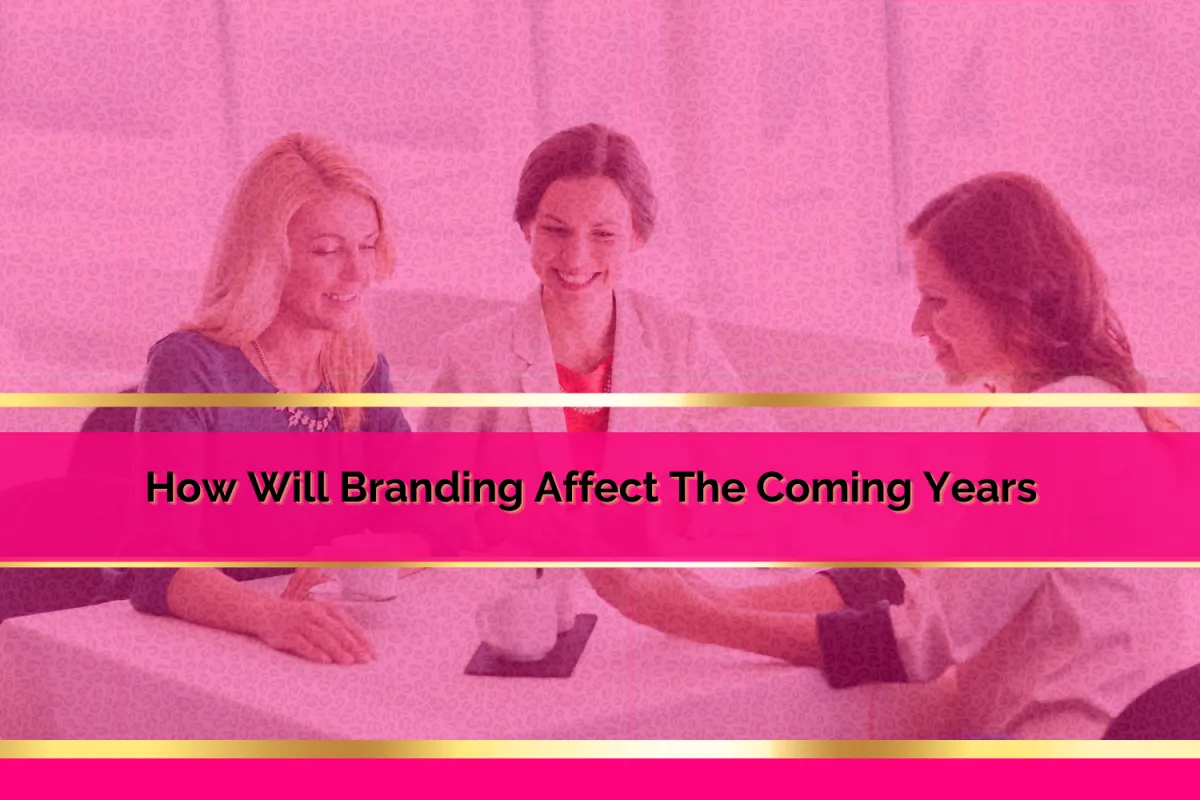 How Will Branding Affect The Coming Years